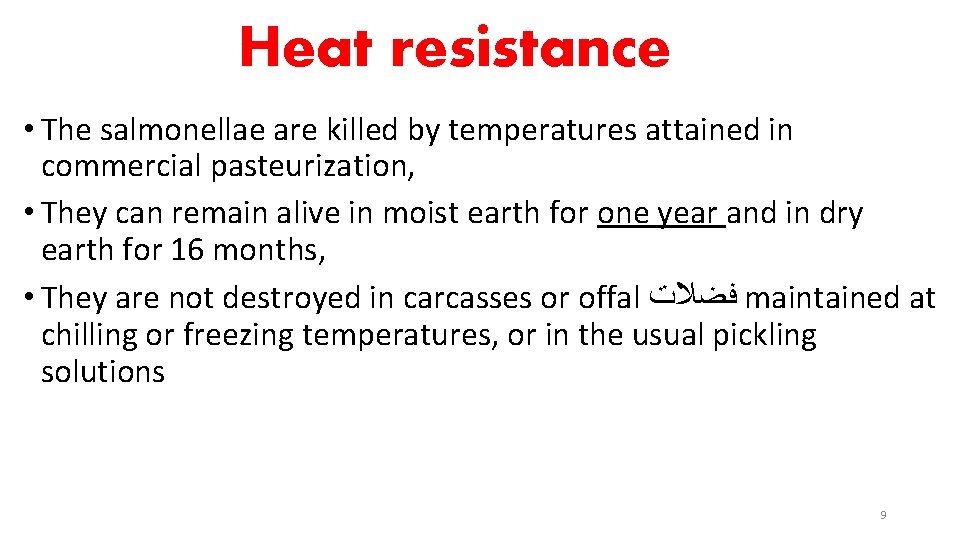 Heat resistance

• The salmonellae are killed by temperatures attained in commercial pasteurization,

• They can remain alive in moist earth for one year and in dry earth for 16 months,

• They are not destroyed in carcasses or offal فضلات maintained at chilling or freezing temperatures, or in the usual pickling solutions

9